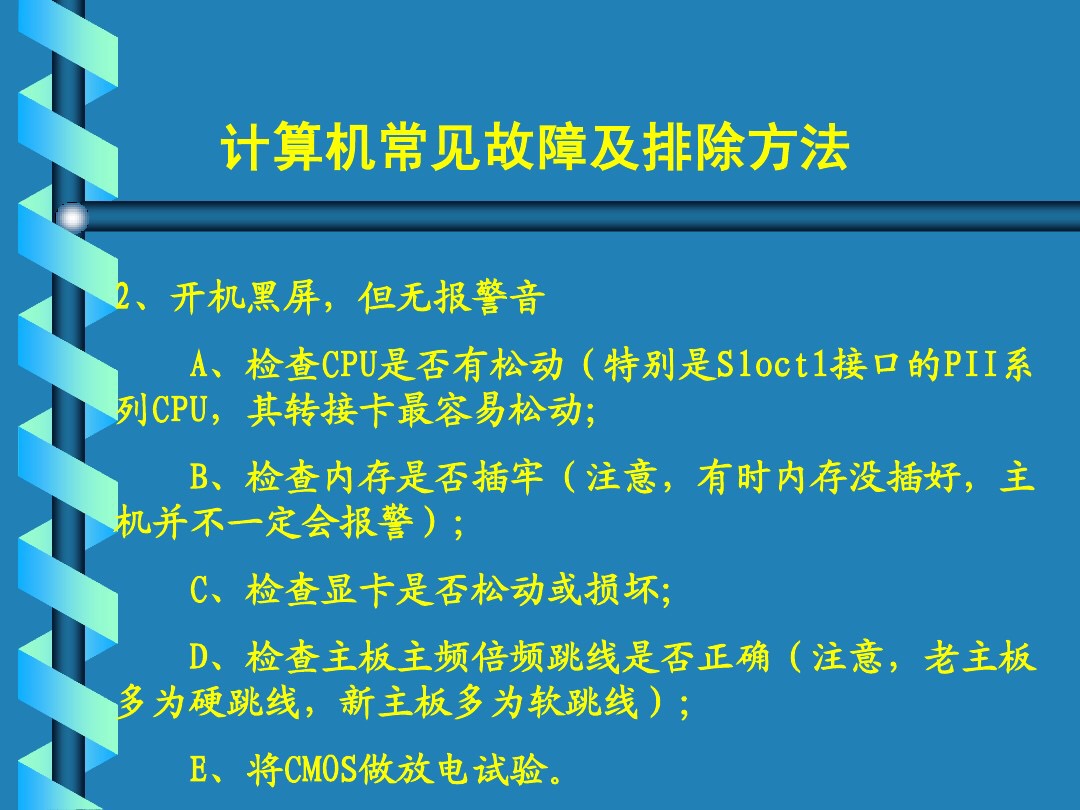 计算机常见故障及排除方法

2、开机黑屏，但无报警音

A、检查CPU是否有松动（特别是Sloct1接口的PII系列CPU，其转接卡最容易松动;

B、检查内存是否插牢（注意，有时内存没插好，主机并不一定会报警）;

C、检查显卡是否松动或损坏;

D、检查主板主频倍频跳线是否正确（注意，老主板多为硬跳线，新主板多为软跳线）;

E、将CMOS做放电试验。